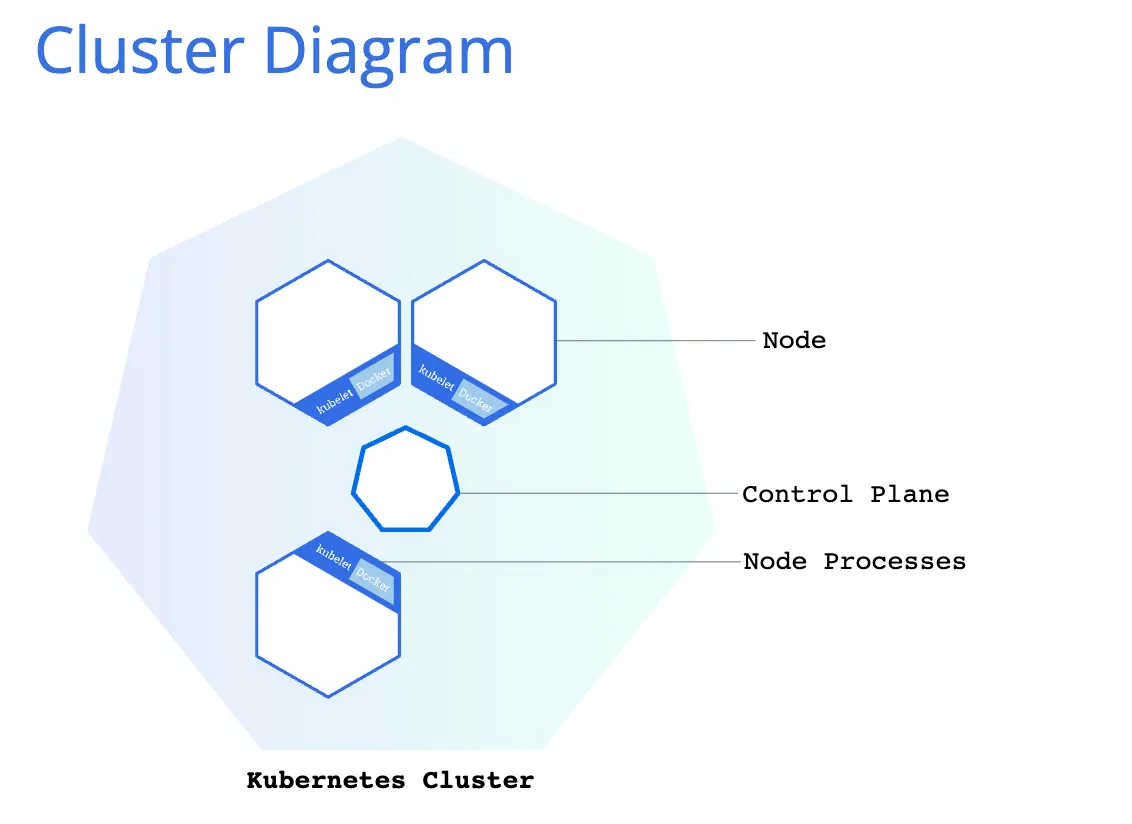 Cluster Diagram

kubelet Docker

kubelet Docker

Node

Control Plane

kubelet Docker

Node Processes

Kubernetes Cluster